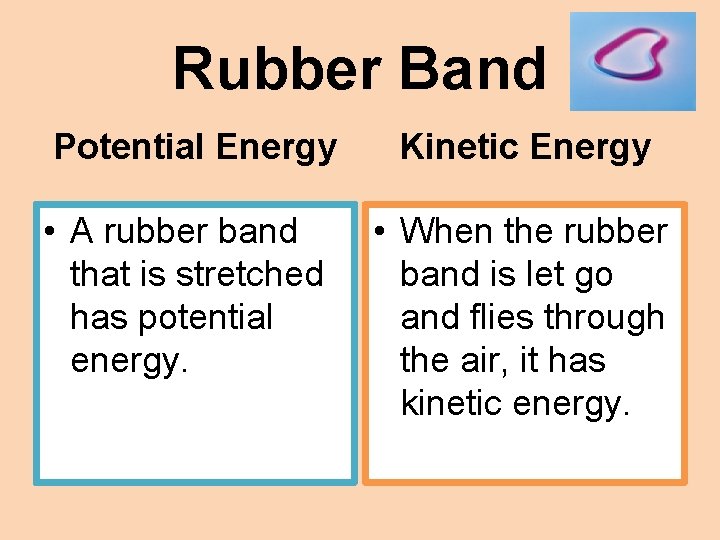 Rubber Band

Potential Energy

• A rubber band that is stretched has potential energy.

Kinetic Energy

• When the rubber band is let go and flies through the air, it has kinetic energy.